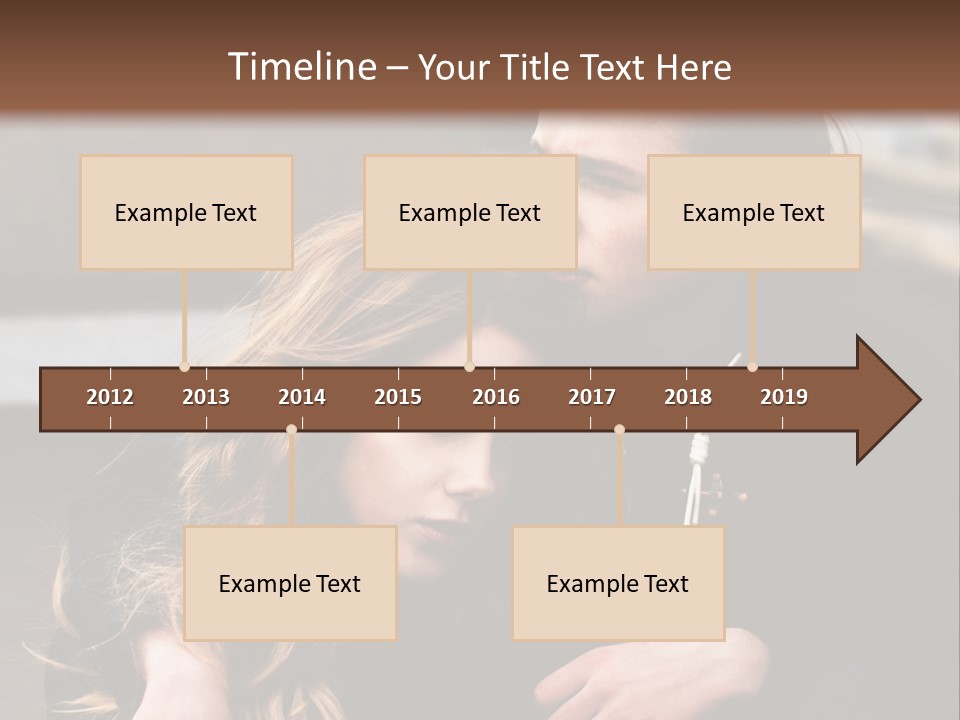 Timeline – Your Title Text Here

Example Text

Example Text

Example Text

2012 2013 2014 2015 2016 2017 2018 2019

Example Text

Example Text